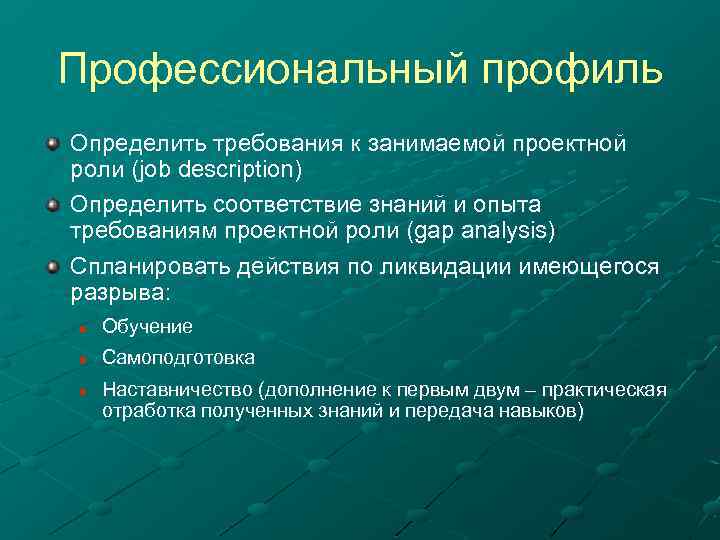 Профессиональный профиль

Определить требования к занимаемой проектной роли (job description)

Определить соответствие знаний и опыта требованиям проектной роли (gap analysis)

Спланировать действия по ликвидации имеющегося разрыва:

Обучение

Самоподготовка

Наставничество (дополнение к первым двум – практическая отработка полученных знаний и передача навыков)